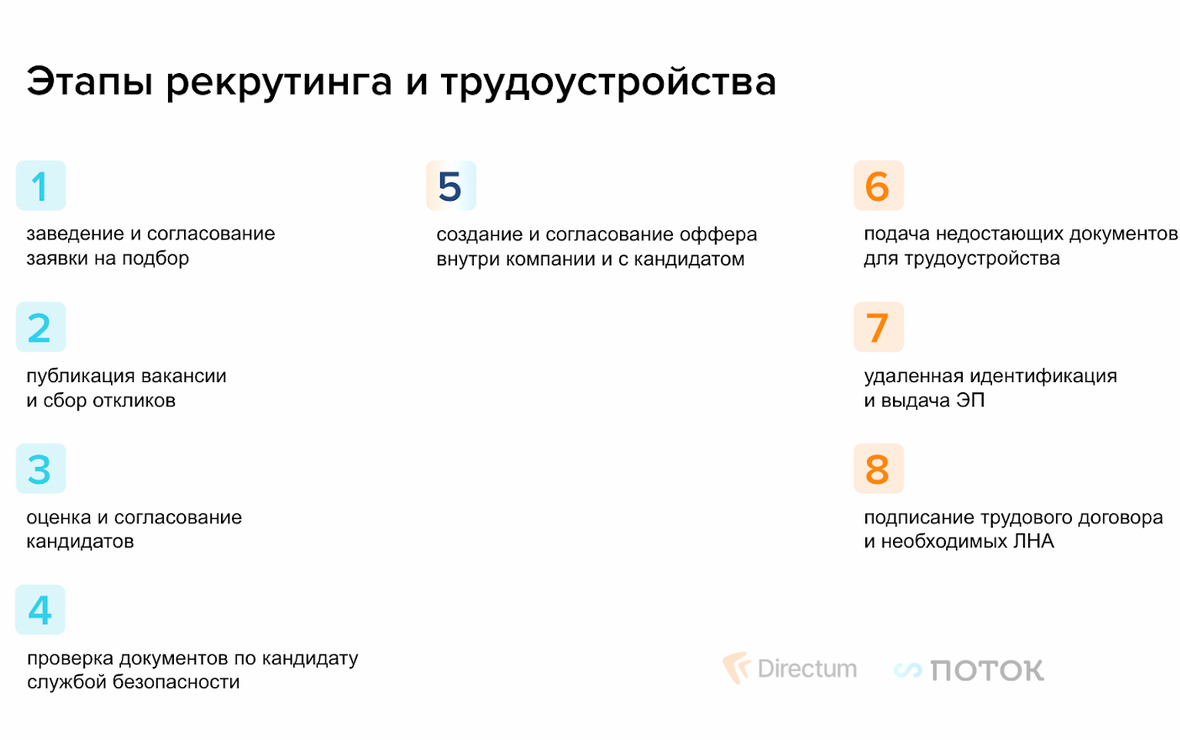 Этапы рекрутинга и трудоустройства

1

заведение и согласование заявки на подбор

2

публикация вакансии и сбор откликов

3

оценка и согласование кандидатов

4

проверка документов по кандидату службой безопасности

5

создание и согласование оффера внутри компании и с кандидатом

6

подача недостающих документов для трудоустройства

7

удаленная идентификация и выдача ЭП

8

подписание трудового договора и необходимых ЛНА

Directum ПОТОК